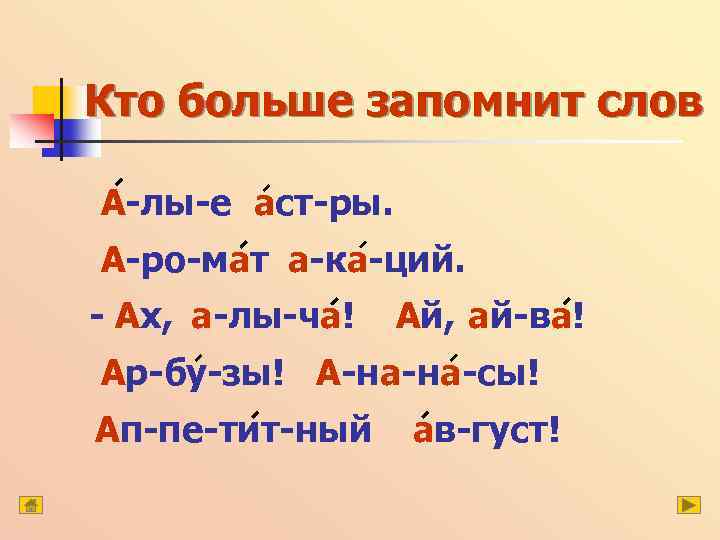 Кто больше запомнит слов

А́-лы-е а́ст-ры.

А-ро-ма́т а-ка́-ций.

- Ах, а-лы-ча́! Ай, ай-ва́!

Ар-бу́-зы! А-на-на́-сы!

Ап-пе-ти́т-ный а́в-густ!